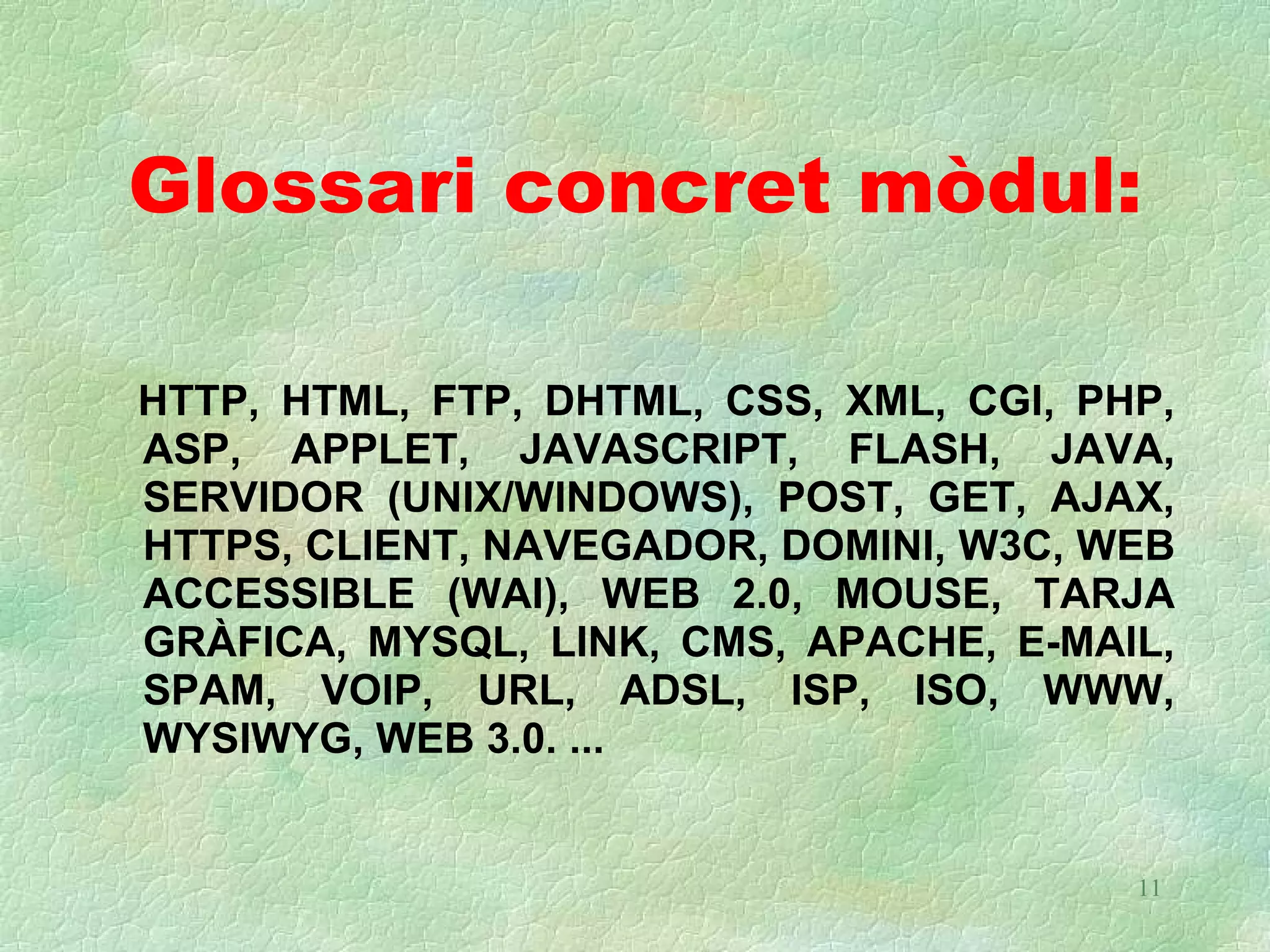 Glossari concret mòdul:

HTTP, HTML, FTP, DHTML, CSS, XML, CGI, PHP, ASP, APPLET, JAVASCRIPT, FLASH, JAVA, SERVIDOR (UNIX/WINDOWS), POST, GET, AJAX, HTTPS, CLIENT, NAVEGADOR, DOMINI, W3C, WEB ACCESSIBLE (WAI), WEB 2.0, MOUSE, TARJA GRÀFICA, MYSQL, LINK, CMS, APACHE, E-MAIL, SPAM, VOIP, URL, ADSL, ISP, ISO, WWW, WYSIWYG, WEB 3.0. ...

11